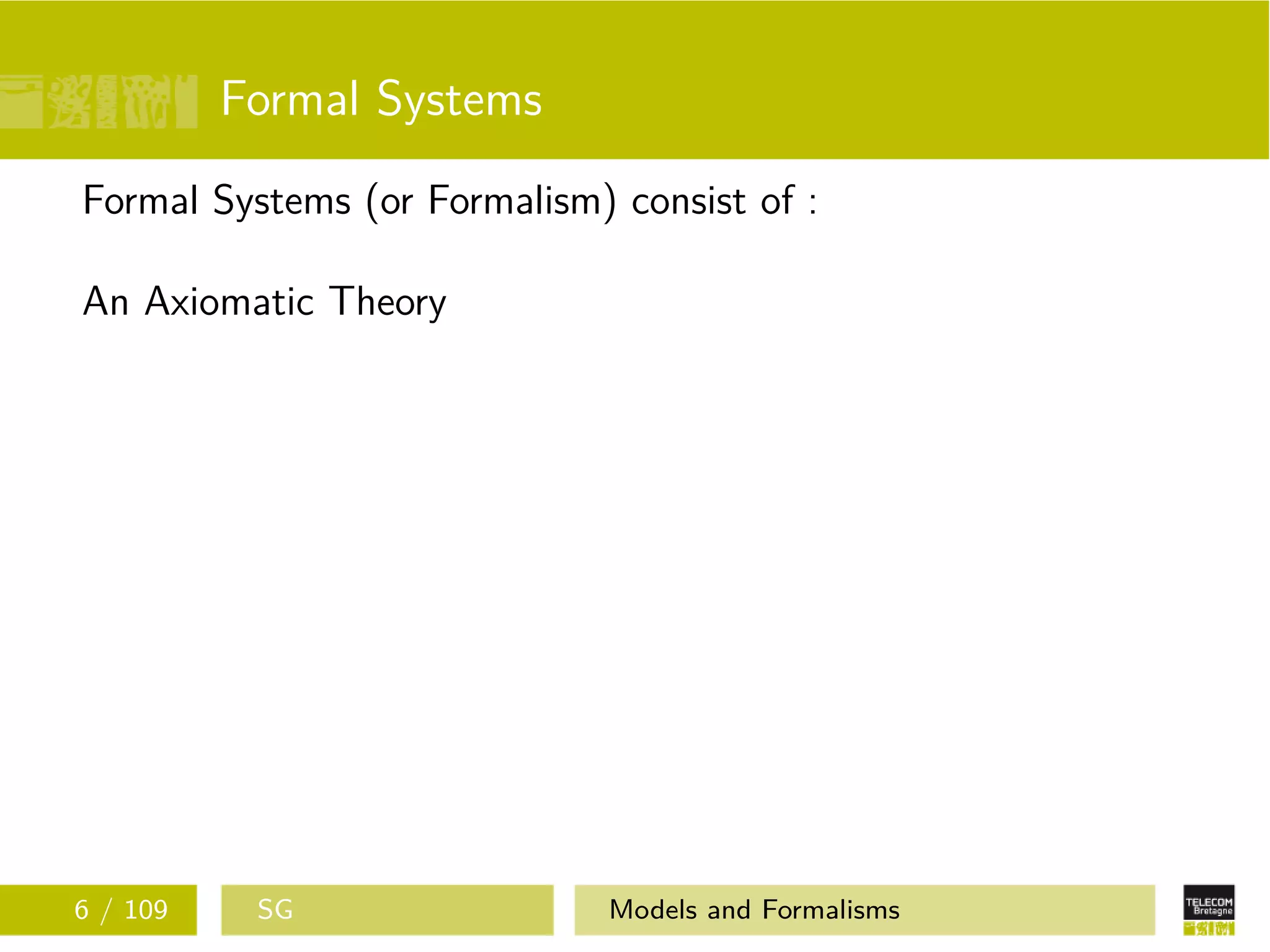 Formal Systems

Formal Systems (or Formalism) consist of :

An Axiomatic Theory

6 / 109 SG Models and Formalisms

TELECOM Bretagne